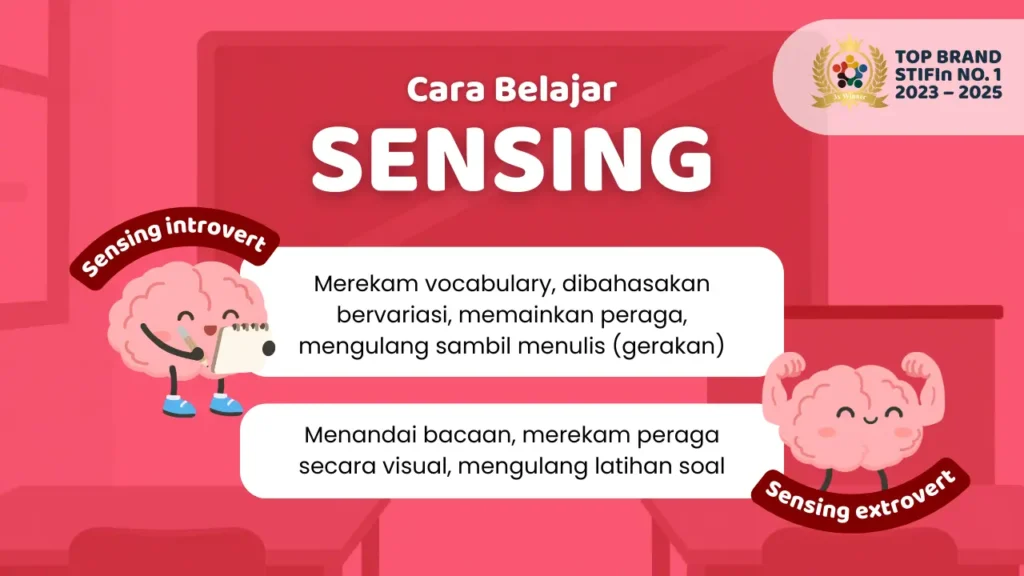 TOP BRAND STIFIn NO. 1 2023 – 2025

Cara Belajar
SENSING

Sensing introvert

Merekam vocabulary, dibahasakan bervariasi, memainkan peraga, mengulang sambil menulis (gerakan)

Menandai bacaan, merekam peraga secara visual, mengulang latihan soal

Sensing extrovert